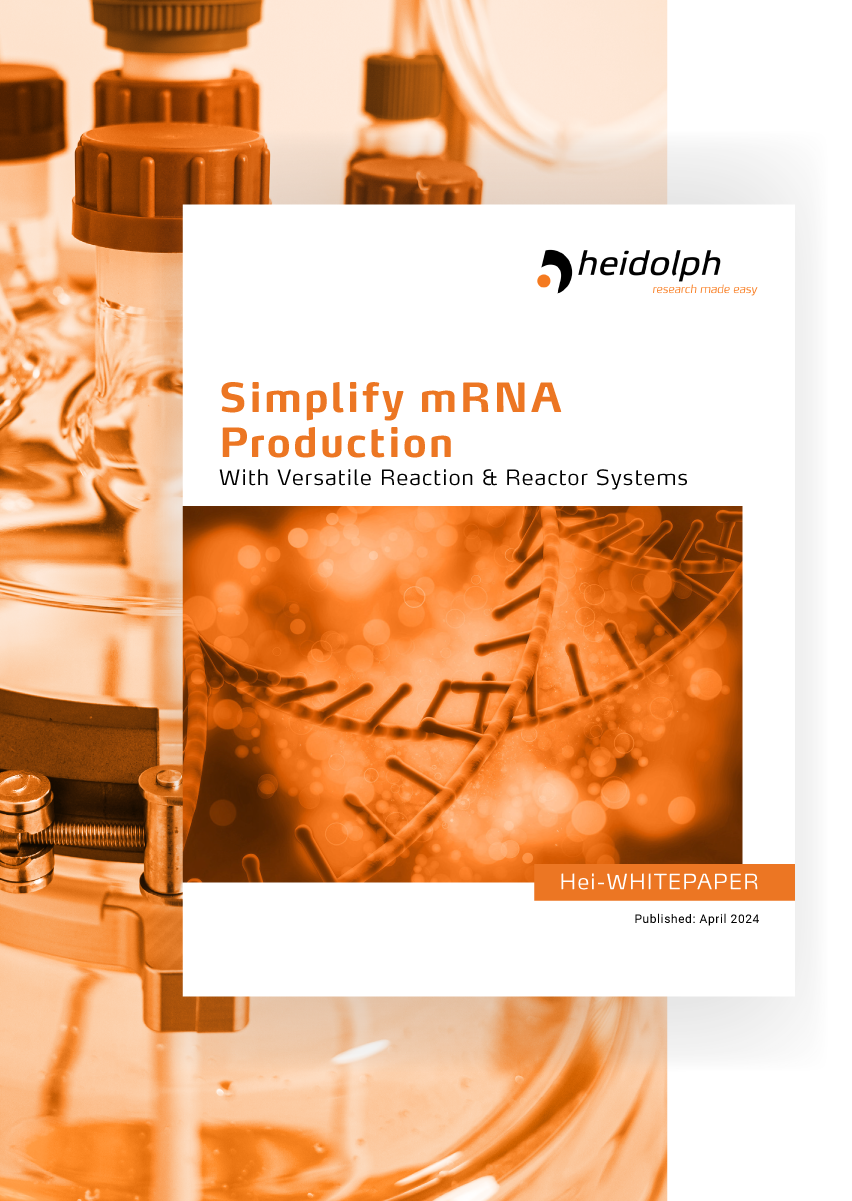 heidolph
research made easy

Simplify mRNA Production
With Versatile Reaction & Reactor Systems

Hei-WHITEPAPER

Published: April 2024